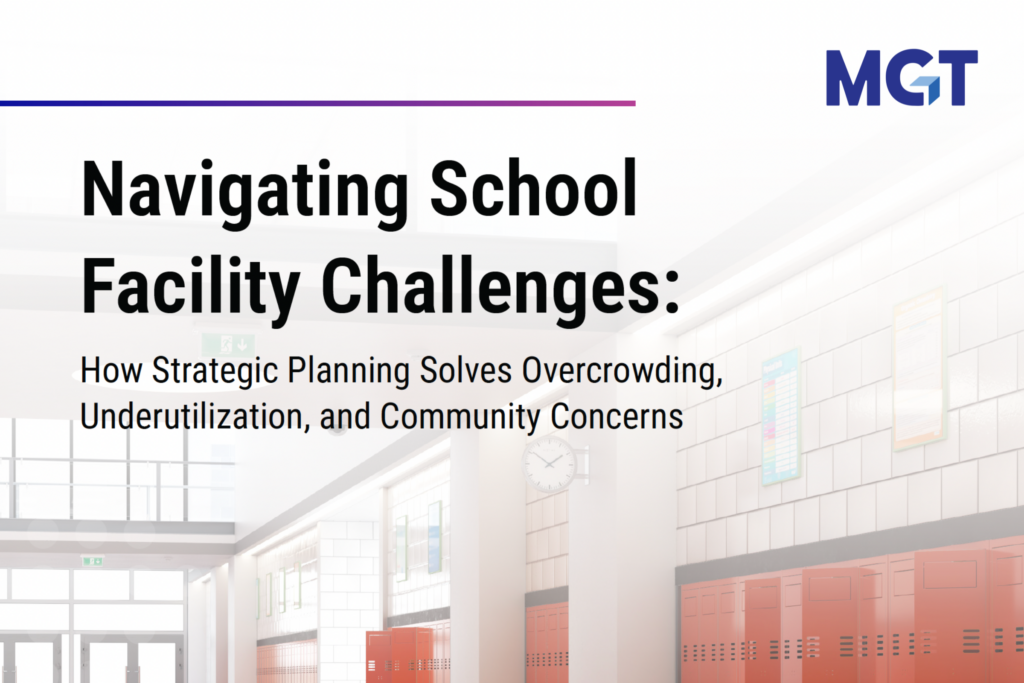 MGT

Navigating School Facility Challenges:

How Strategic Planning Solves Overcrowding, Underutilization, and Community Concerns